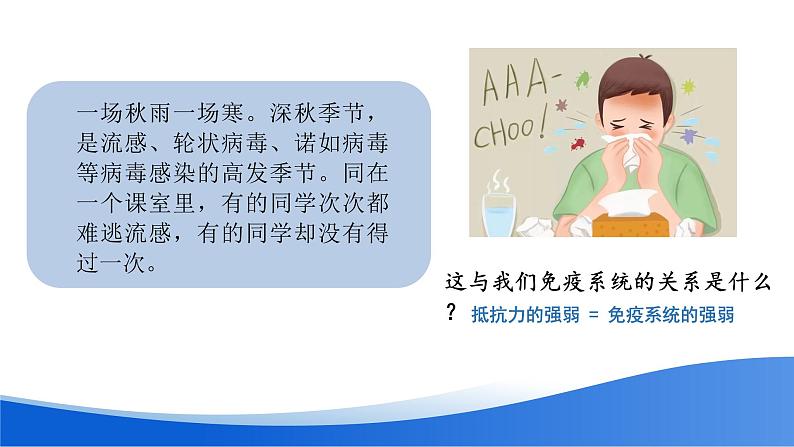 一场秋雨一场寒。深秋季节，是流感、轮状病毒、诺如病毒等病毒感染的高发季节。同在一个课室里，有的同学次次都难逃流感，有的同学却没有得过一次。

AAA-CHOO!

这与我们免疫系统的关系是什么？

抵抗力的强弱 = 免疫系统的强弱